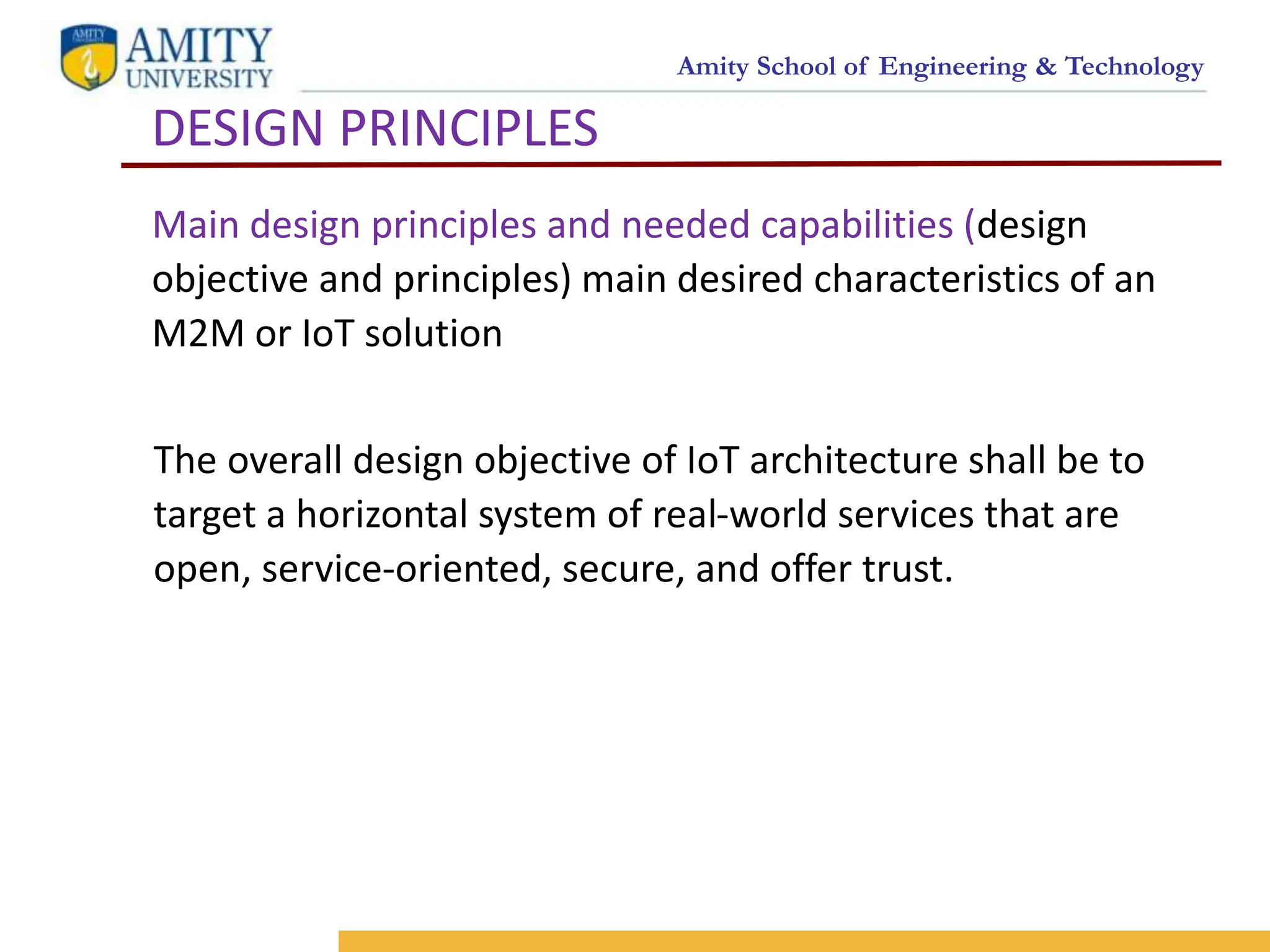 AMITY
AMITY UNIVERSITY

Amity School of Engineering & Technology

DESIGN PRINCIPLES

Main design principles and needed capabilities (design objective and principles) main desired characteristics of an M2M or IoT solution

The overall design objective of IoT architecture shall be to target a horizontal system of real-world services that are open, service-oriented, secure, and offer trust.